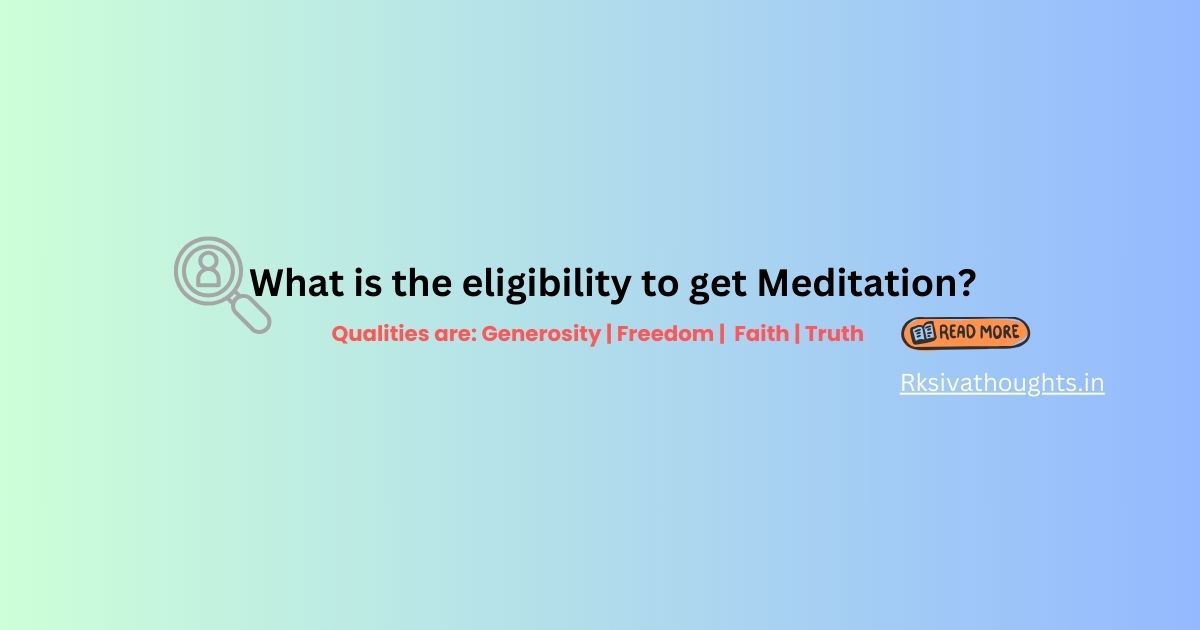 What is the eligibility to get Meditation?

Qualities are: Generosity | Freedom | Faith | Truth

READ MORE

Rksivathoughts.in